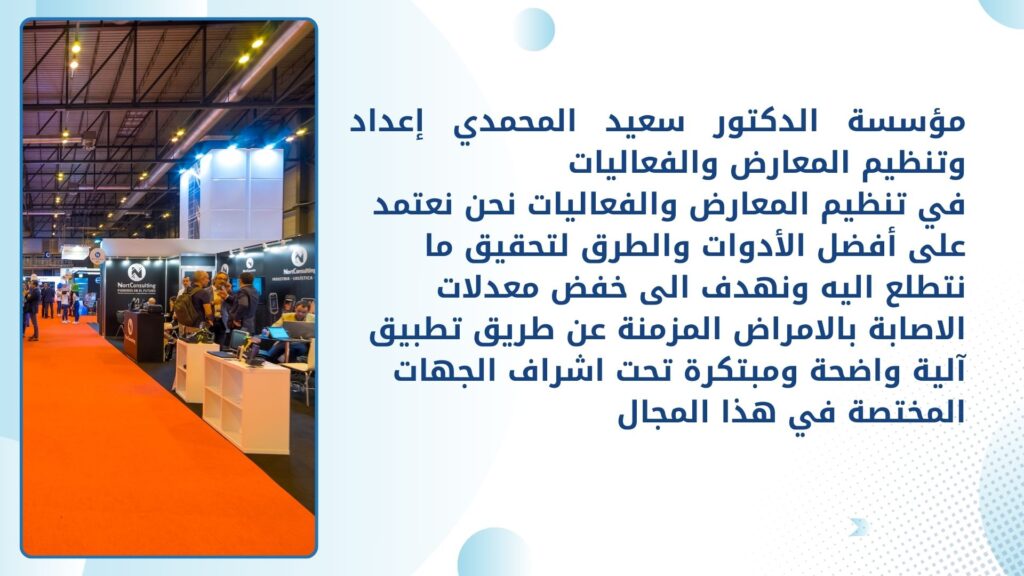 مؤسسة الدكتور سعيد المحمدي إعداد وتنظيم المعارض والفعاليات
في تنظيم المعارض والفعاليات نحن نعتمد على أفضل الأدوات والطرق لتحقيق ما نتطلع اليه ونهدف الى خفض معدلات الاصابة بالامراض المزمنة عن طريق تطبيق آلية واضحة ومبتكرة تحت اشراف الجهات المختصة في هذا المجال

NortConsulting
NortConsulting